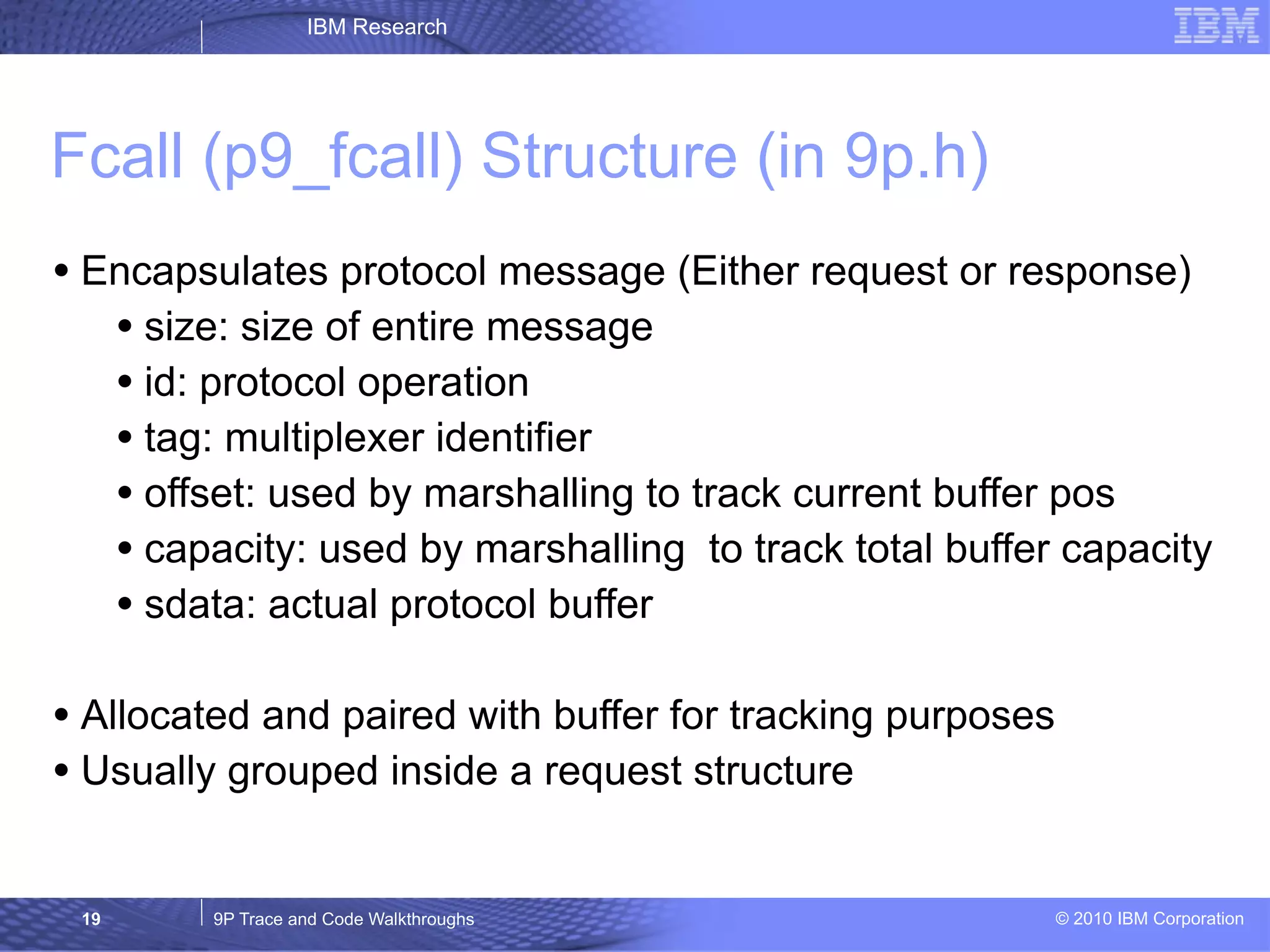 IBM Research

IBM

Fcall (p9_fcall) Structure (in 9p.h)

• Encapsulates protocol message (Either request or response)
  • size: size of entire message
  • id: protocol operation
  • tag: multiplexer identifier
  • offset: used by marshalling to track current buffer pos
  • capacity: used by marshalling  to track total buffer capacity
  • sdata: actual protocol buffer

• Allocated and paired with buffer for tracking purposes
• Usually grouped inside a request structure

19

9P Trace and Code Walkthroughs

© 2010 IBM Corporation